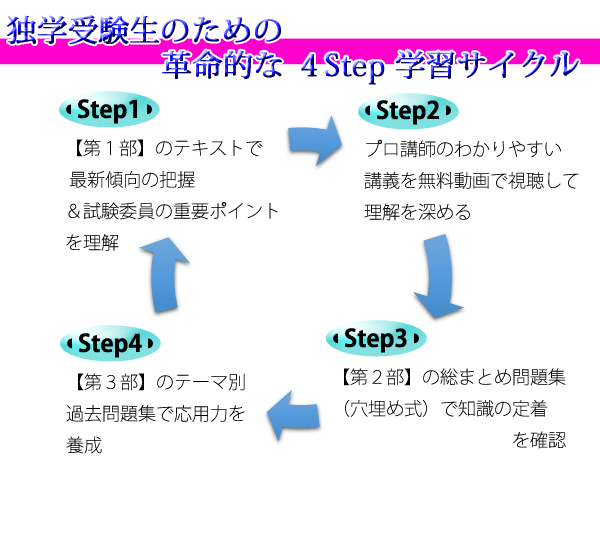 独学受験生のための
革命的な 4 Step 学習サイクル

Step1

【第１部】のテキストで
最新傾向の把握
＆試験委員の重要ポイント
を理解

Step2

プロ講師のわかりやすい
講義を無料動画で視聴して
理解を深める

Step3

【第２部】の総まとめ問題集
（穴埋め式）で知識の定着
を確認

Step4

【第３部】のテーマ別
過去問題集で応用力を
養成